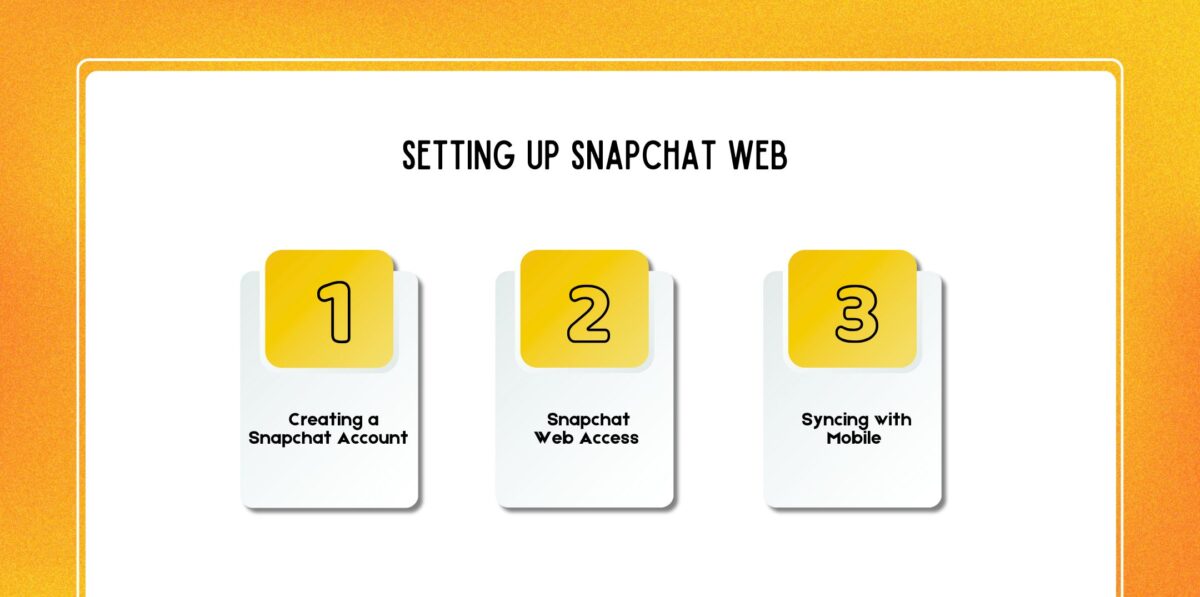 SETTING UP SNAPCHAT WEB

1

Creating a Snapchat Account

2

Snapchat Web Access

3

Syncing with Mobile